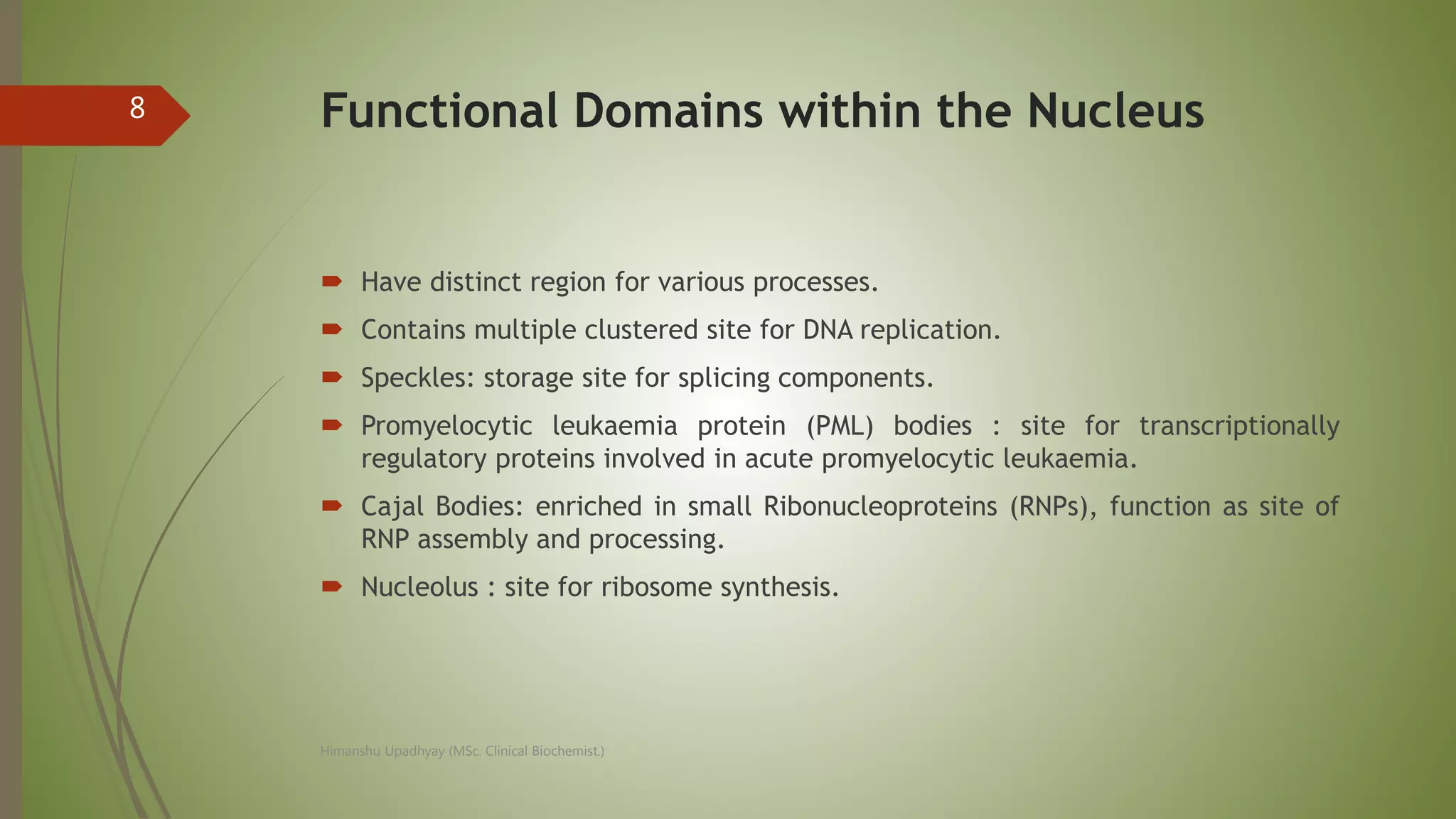 8

Functional Domains within the Nucleus

Have distinct region for various processes.

Contains multiple clustered site for DNA replication.

Speckles: storage site for splicing components.

Promyelocytic leukaemia protein (PML) bodies : site for transcriptionally regulatory proteins involved in acute promyelocytic leukaemia.

Cajal Bodies: enriched in small Ribonucleoproteins (RNPs), function as site of RNP assembly and processing.

Nucleolus : site for ribosome synthesis.

Himanshu Upadhyay (MSc. Clinical Biochemist.)